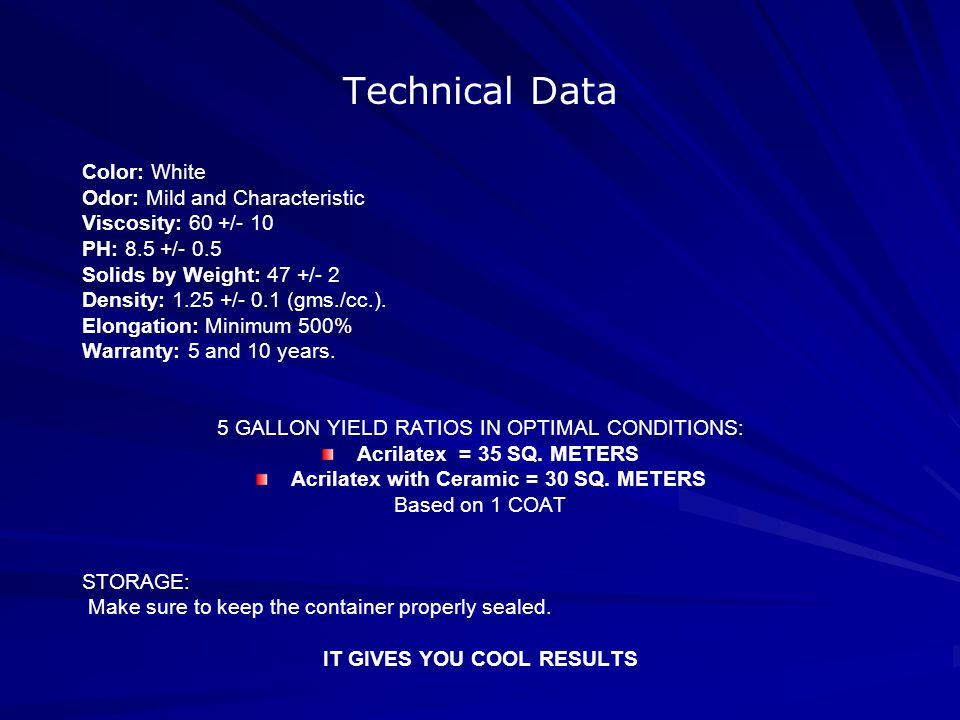 Technical Data

Color: White
Odor: Mild and Characteristic
Viscosity: 60 +/- 10
PH: 8.5 +/- 0.5
Solids by Weight: 47 +/- 2
Density: 1.25 +/- 0.1 (gms./cc.).
Elongation: Minimum 500%
Warranty: 5 and 10 years.

5 GALLON YIELD RATIOS IN OPTIMAL CONDITIONS:
Acrilatex = 35 SQ. METERS
Acrilatex with Ceramic = 30 SQ. METERS
Based on 1 COAT

STORAGE:
Make sure to keep the container properly sealed.

IT GIVES YOU COOL RESULTS